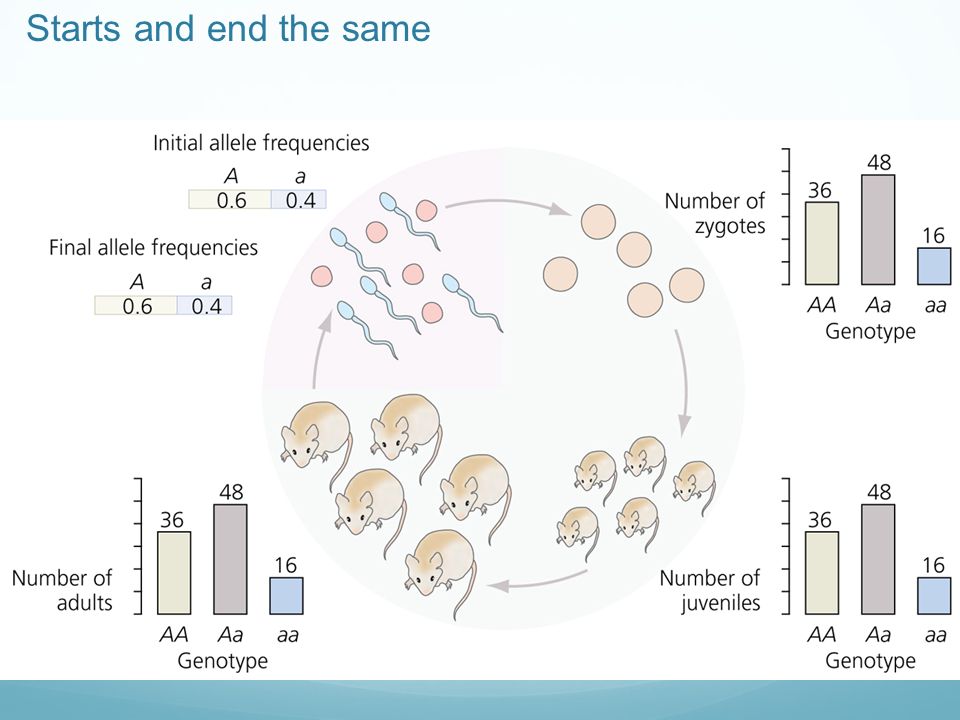 Starts and end the same

Initial allele frequencies

| A | a |
|---|---|
| 0.6 | 0.4 |

Final allele frequencies

| A | a |
|---|---|
| 0.6 | 0.4 |

Number of zygotes

36 48 16

AA Aa aa
Genotype

Number of juveniles

36 48 16

AA Aa aa
Genotype

Number of adults

36 48 16

AA Aa aa
Genotype